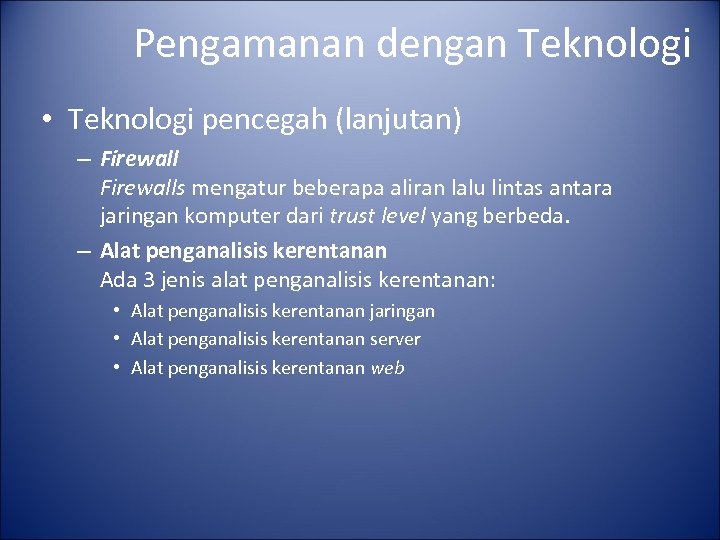 Pengamanan dengan Teknologi

• Teknologi pencegah (lanjutan)

– Firewall
Firewalls mengatur beberapa aliran lalu lintas antara jaringan komputer dari trust level yang berbeda.

– Alat penganalisis kerentanan
Ada 3 jenis alat penganalisis kerentanan:

• Alat penganalisis kerentanan jaringan
• Alat penganalisis kerentanan server
• Alat penganalisis kerentanan web